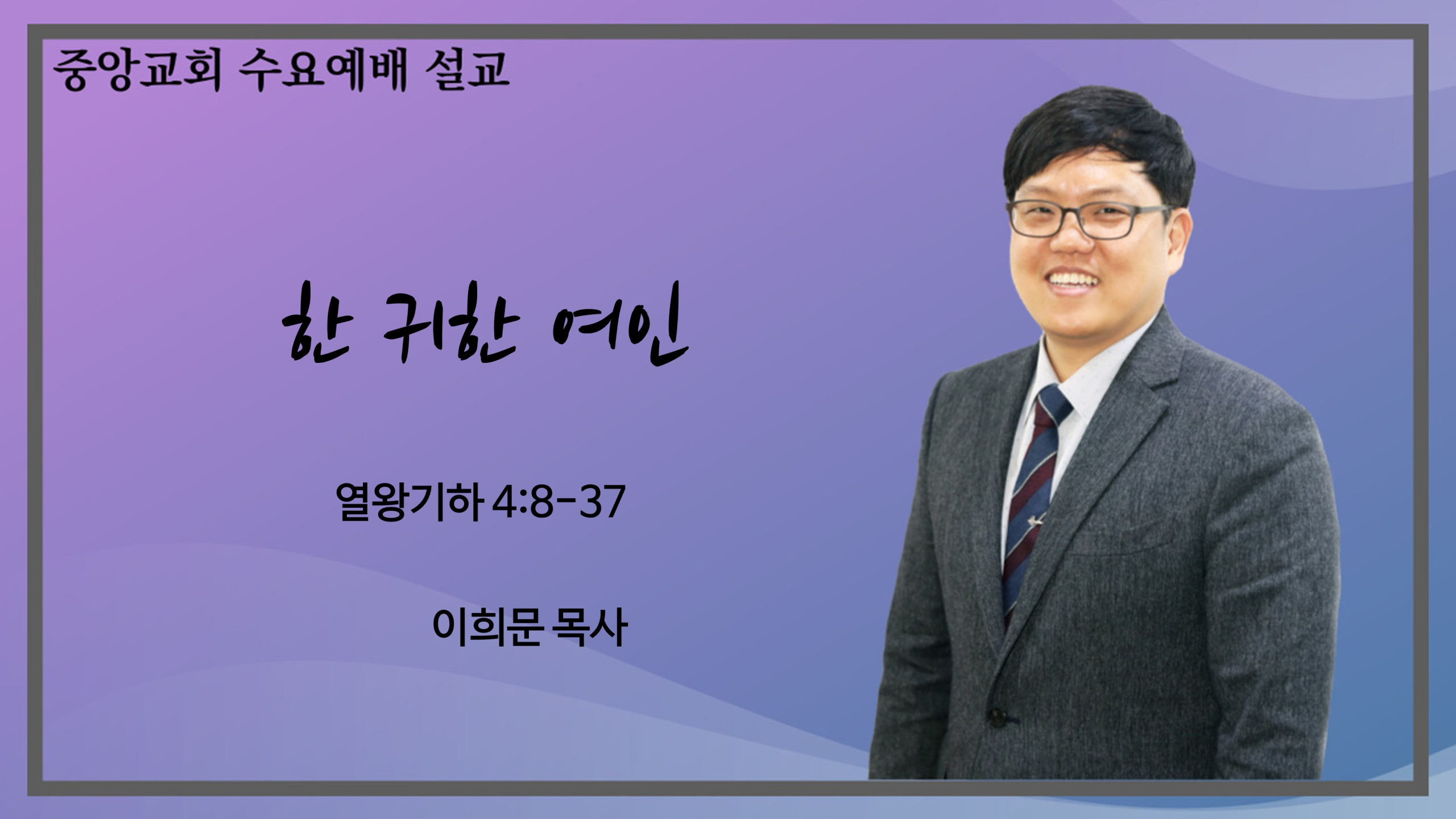 중앙교회 수요예배 설교

한 귀한 여인

열왕기하 4:8-37

이희문 목사